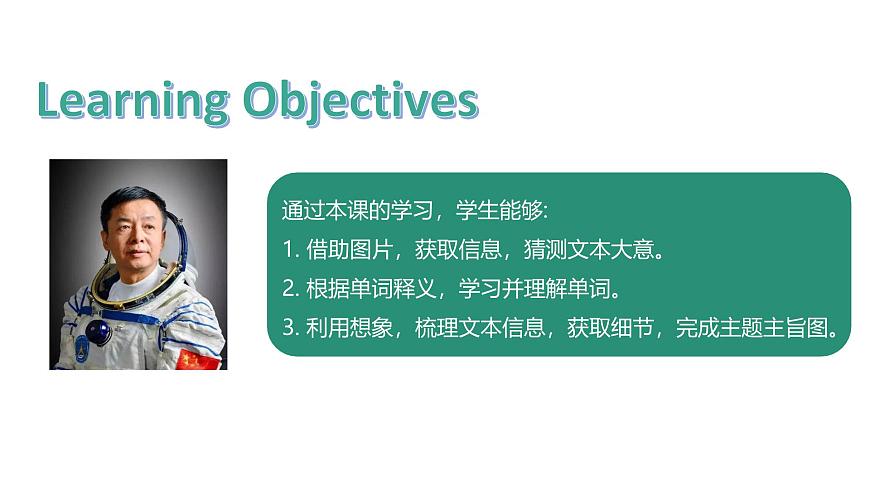 Learning Objectives

通过本课的学习，学生能够:
1. 借助图片，获取信息，猜测文本大意。
2. 根据单词释义，学习并理解单词。
3. 利用想象，梳理文本信息，获取细节，完成主题主旨图。